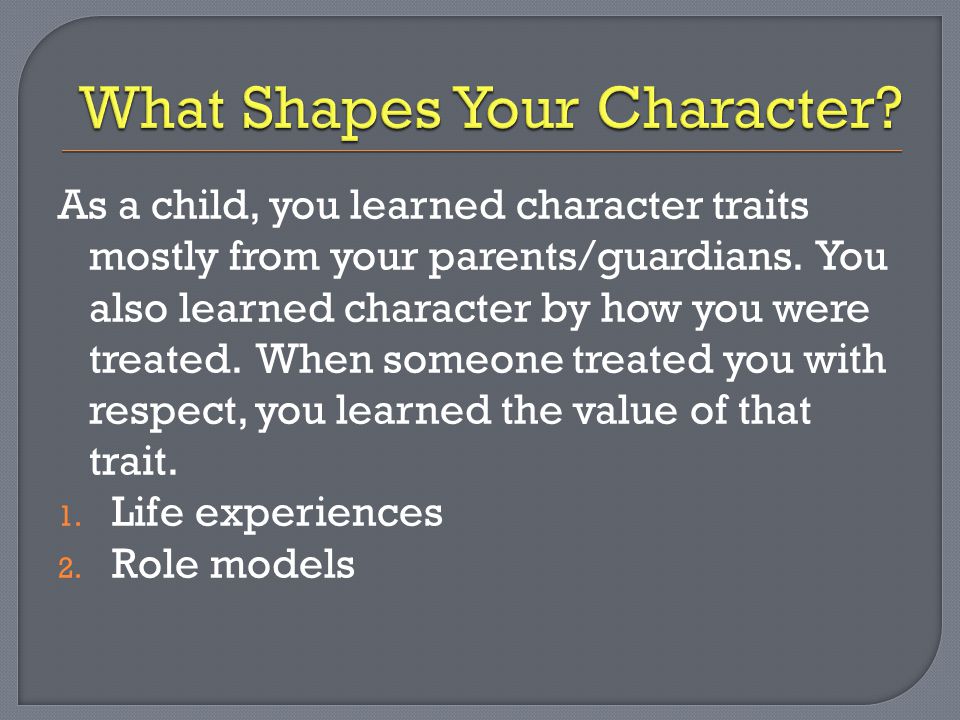 What Shapes Your Character?

As a child, you learned character traits mostly from your parents/guardians. You also learned character by how you were treated. When someone treated you with respect, you learned the value of that trait.

1. Life experiences
2. Role models